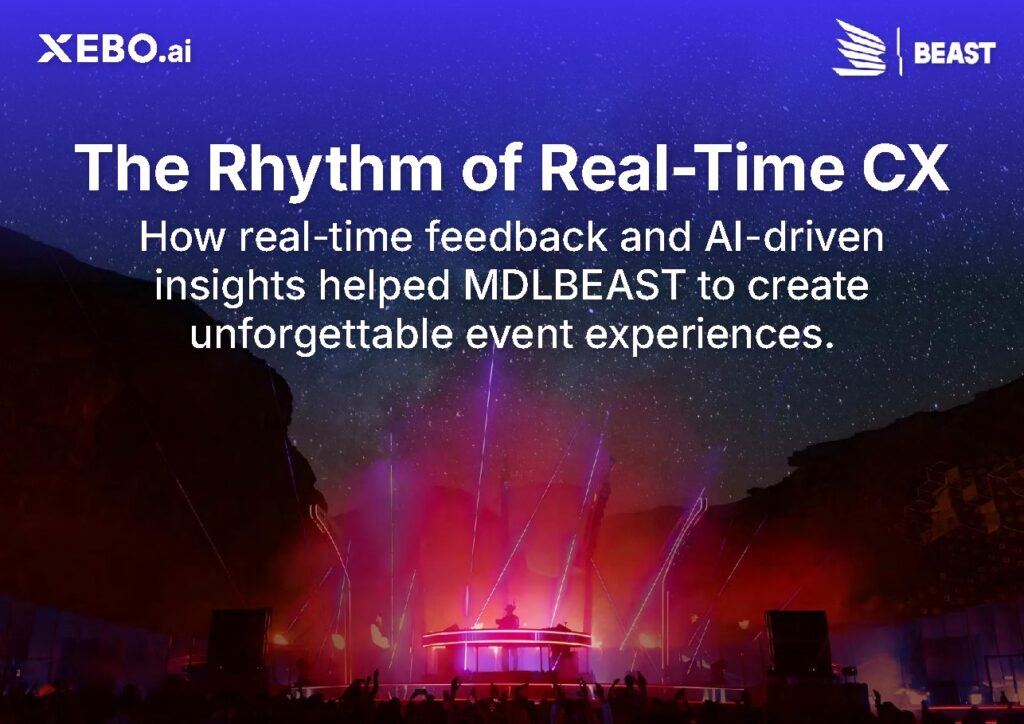 XEBO.ai

BEAST

The Rhythm of Real-Time CX

How real-time feedback and AI-driven insights helped MDLBEAST to create unforgettable event experiences.